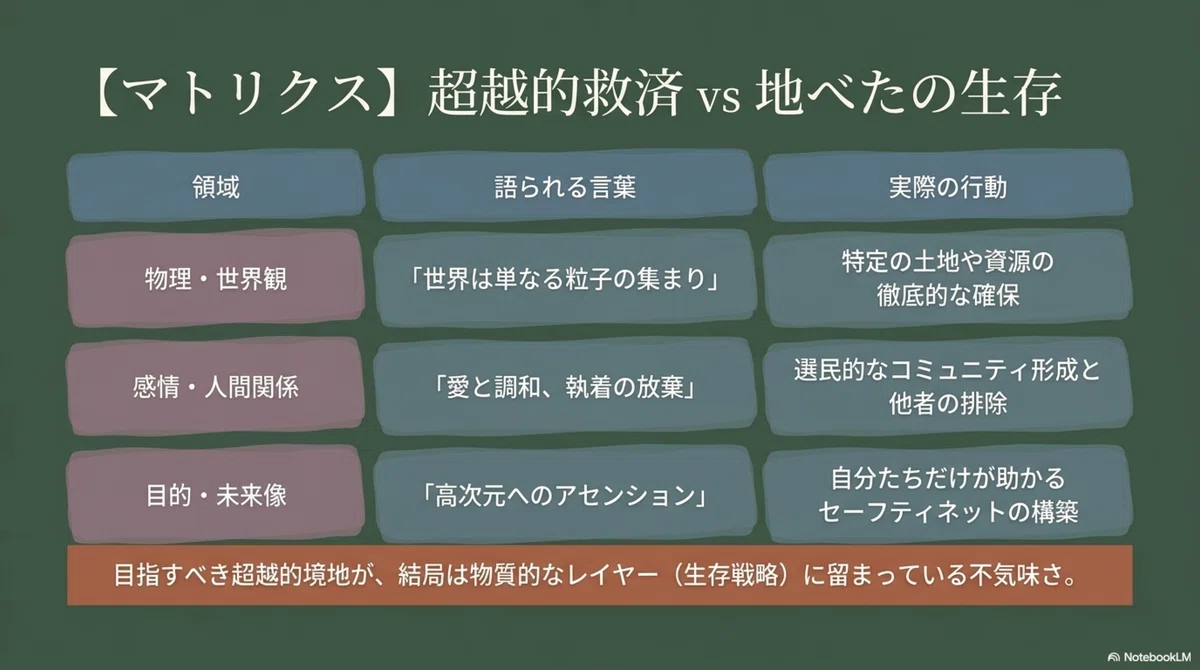 【マトリクス】超越的救済 vs 地べたの生存

| 領域 | 語られる言葉 | 実際の行動 |
|---|---|---|
| 物理・世界観 | 「世界は単なる粒子の集まり」 | 特定の土地や資源の徹底的な確保 |
| 感情・人間関係 | 「愛と調和、執着の放棄」 | 選民的なコミュニティ形成と他者の排除 |
| 目的・未来像 | 「高次元へのアセンション」 | 自分たちだけが助かるセーフティネットの構築 |

目指すべき超越的境地が、結局は物質的なレイヤー（生存戦略）に留まっている不気味さ。

NotebookLM